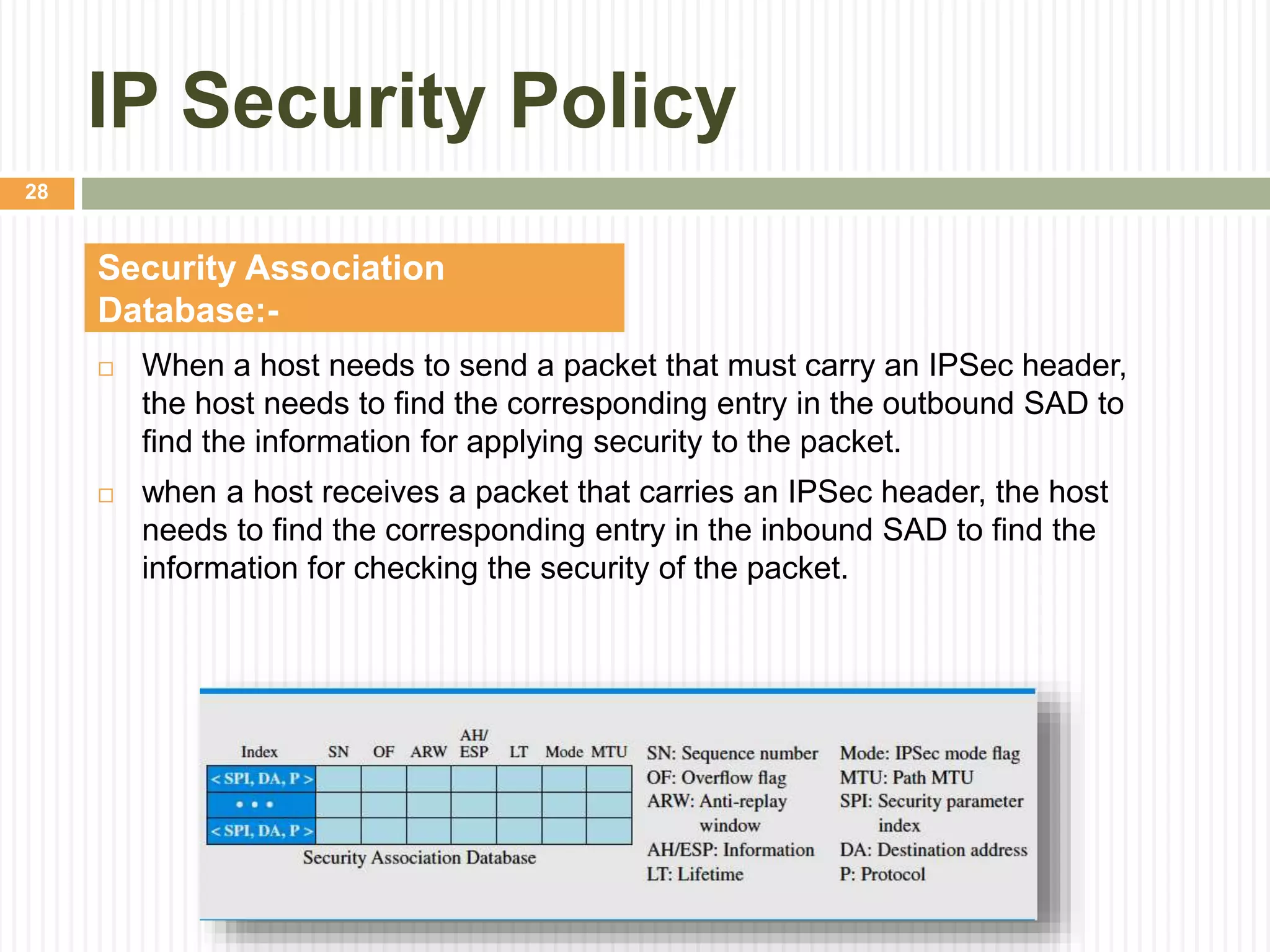 IP Security Policy

28

Security Association Database:-

□ When a host needs to send a packet that must carry an IPSec header, the host needs to find the corresponding entry in the outbound SAD to find the information for applying security to the packet.

□ when a host receives a packet that carries an IPSec header, the host needs to find the corresponding entry in the inbound SAD to find the information for checking the security of the packet.

| Index | SN | OF | ARW | AH/ ESP | LT | Mode | MTU |
|---|---|---|---|---|---|---|---|
| < SPI, DA, P > | | | | | | | |
| • • • | | | | | | | |
| < SPI, DA, P > | | | | | | | |

Security Association Database

SN: Sequence number
OF: Overflow flag
ARW: Anti-replay window
AH/ESP: Information
LT: Lifetime

Mode: IPSec mode flag
MTU: Path MTU
SPI: Security parameter index
DA: Destination address
P: Protocol